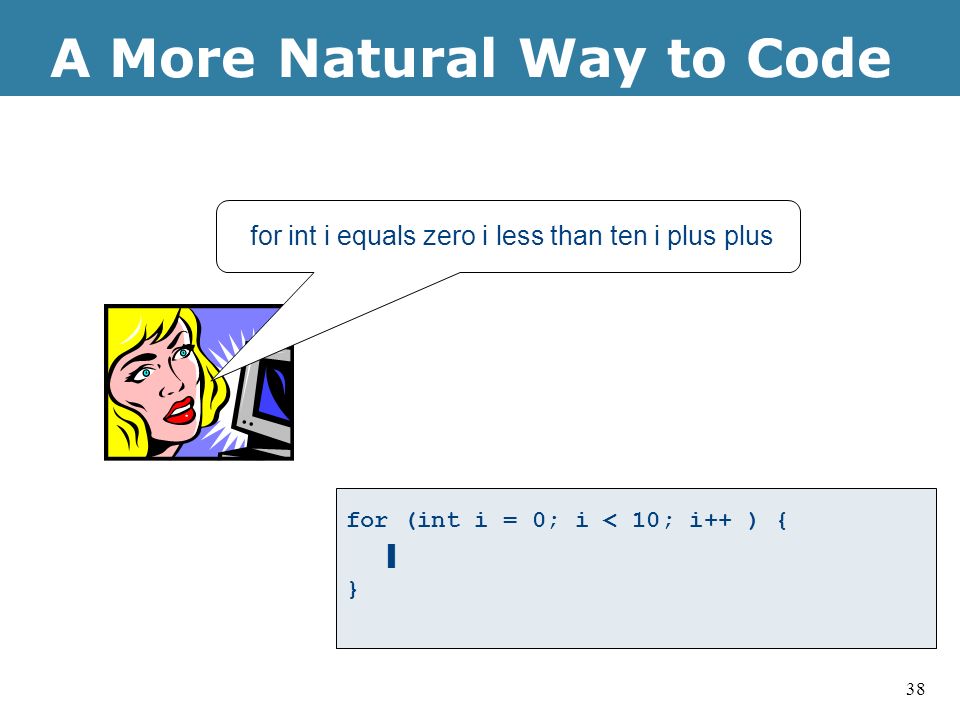 A More Natural Way to Code

for int i equals zero i less than ten i plus plus

for (int i = 0; i < 10; i++ ) {

}

38